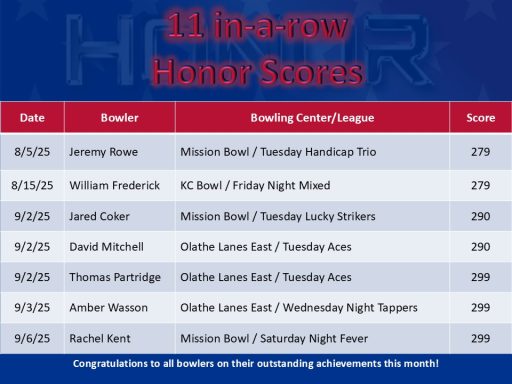 HONOR

11 in-a-row
Honor Scores

| Date | Bowler | Bowling Center/League | Score |
|---|---|---|---|
| 8/5/25 | Jeremy Rowe | Mission Bowl / Tuesday Handicap Trio | 279 |
| 8/15/25 | William Frederick | KC Bowl / Friday Night Mixed | 279 |
| 9/2/25 | Jared Coker | Mission Bowl / Tuesday Lucky Strikers | 290 |
| 9/2/25 | David Mitchell | Olathe Lanes East / Tuesday Aces | 290 |
| 9/2/25 | Thomas Partridge | Olathe Lanes East / Tuesday Aces | 299 |
| 9/3/25 | Amber Wasson | Olathe Lanes East / Wednesday Night Tappers | 299 |
| 9/6/25 | Rachel Kent | Mission Bowl / Saturday Night Fever | 299 |

Congratulations to all bowlers on their outstanding achievements this month!